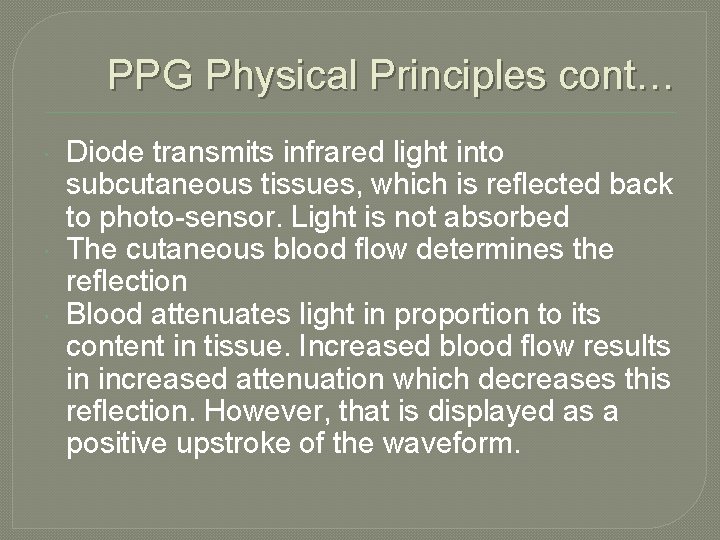 PPG Physical Principles cont…

Diode transmits infrared light into subcutaneous tissues, which is reflected back to photo-sensor. Light is not absorbed

The cutaneous blood flow determines the reflection

Blood attenuates light in proportion to its content in tissue. Increased blood flow results in increased attenuation which decreases this reflection. However, that is displayed as a positive upstroke of the waveform.